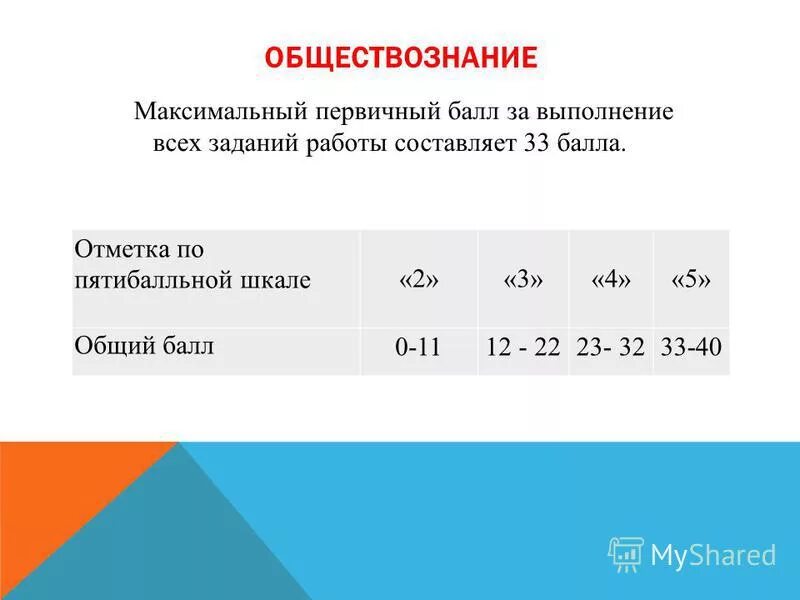 ОБЩЕСТВОЗНАНИЕ

Максимальный первичный балл за выполнение всех заданий работы составляет 33 балла.

| Отметка по пятибалльной шкале | «2» | «3» | «4» | «5» |
|---|---|---|---|---|
| Общий балл | 0-11 | 12 - 22 | 23- 32 | 33-40 |

MyShared